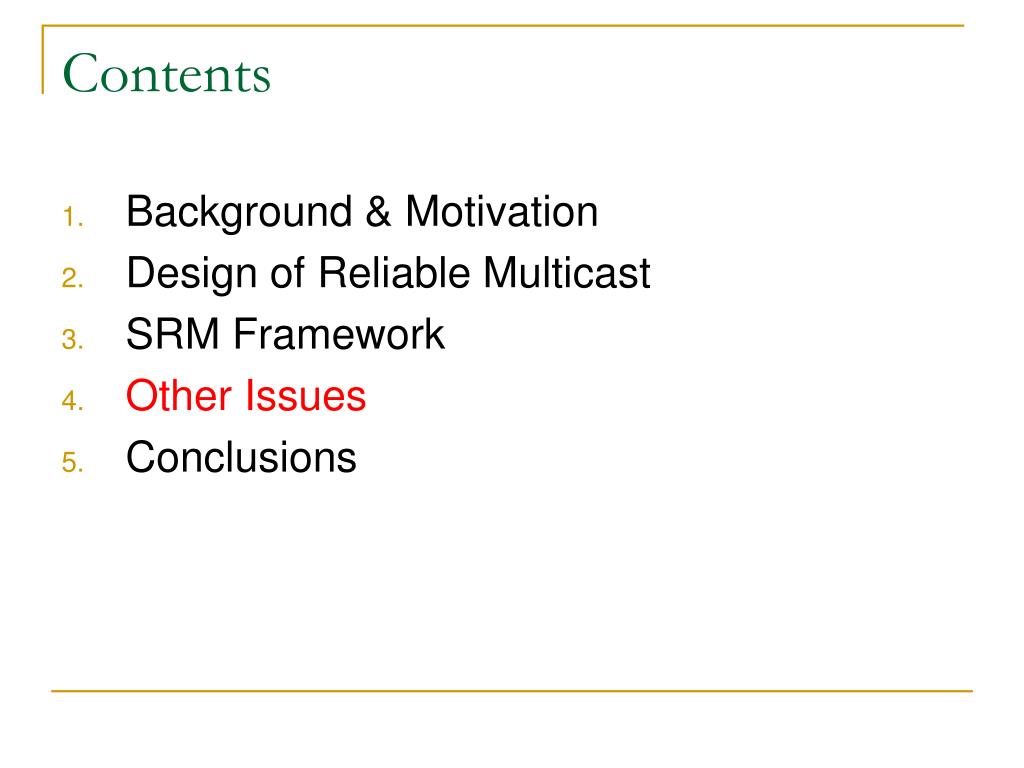 Contents

1. Background & Motivation
2. Design of Reliable Multicast
3. SRM Framework
4. Other Issues
5. Conclusions